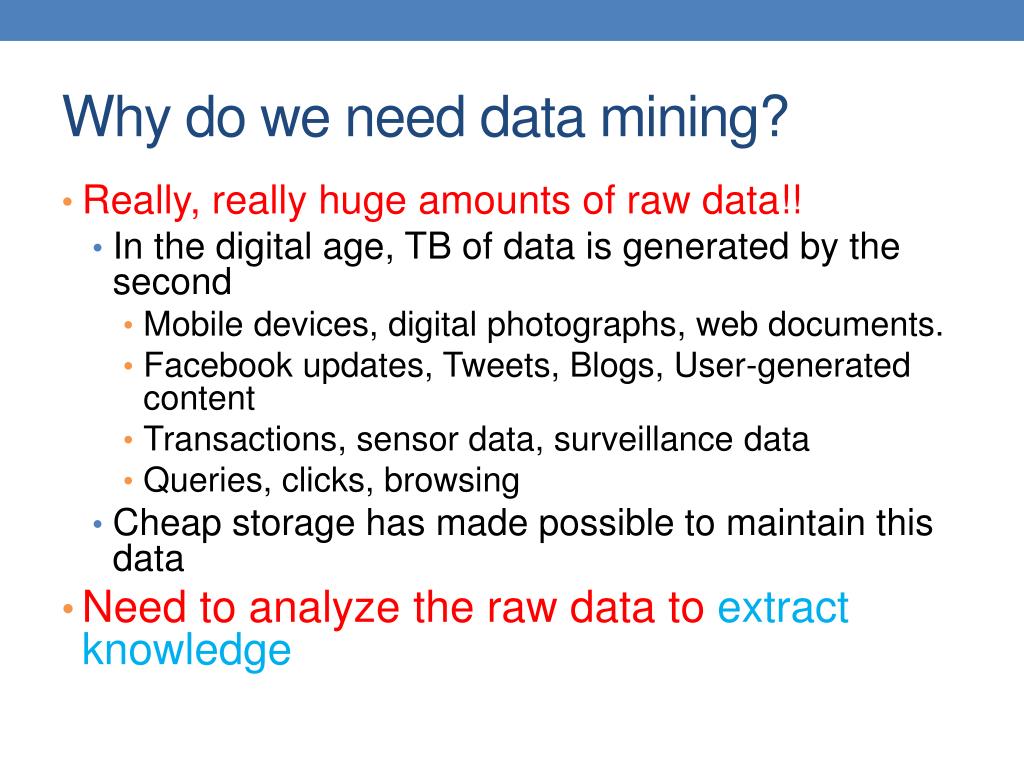 Why do we need data mining?

• Really, really huge amounts of raw data!!
  • In the digital age, TB of data is generated by the second
    • Mobile devices, digital photographs, web documents.
    • Facebook updates, Tweets, Blogs, User-generated content
    • Transactions, sensor data, surveillance data
    • Queries, clicks, browsing
  • Cheap storage has made possible to maintain this data
• Need to analyze the raw data to extract knowledge